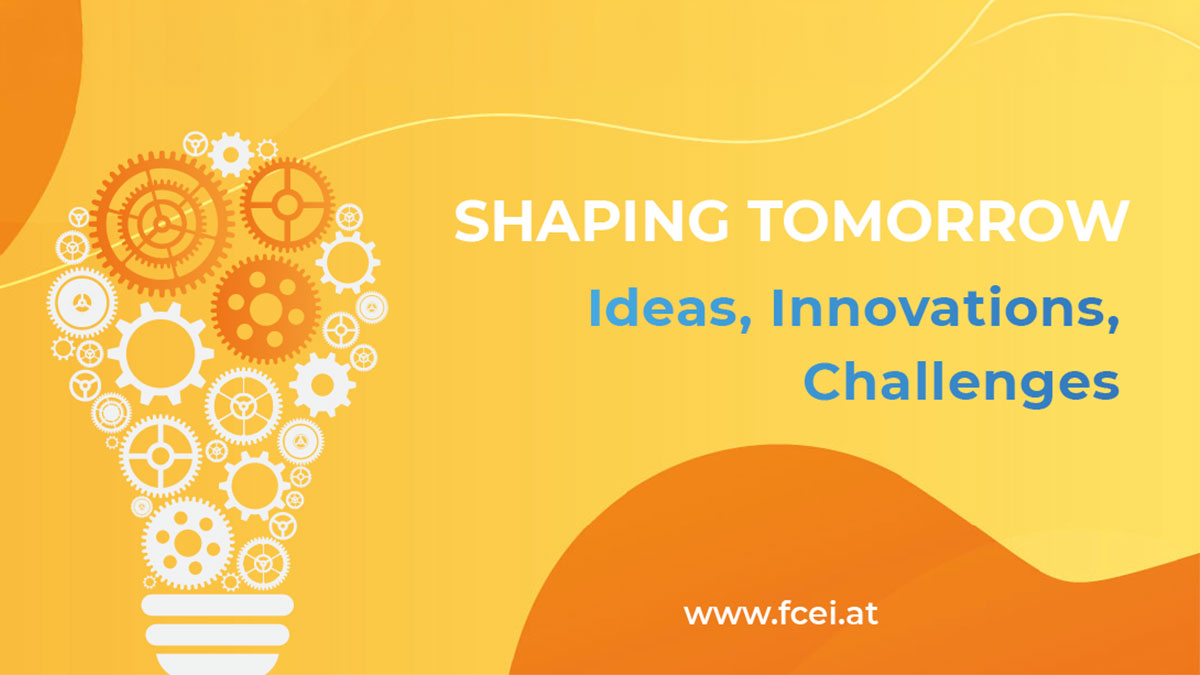 SHAPING TOMORROW

Ideas, Innovations, Challenges

www.fcei.at